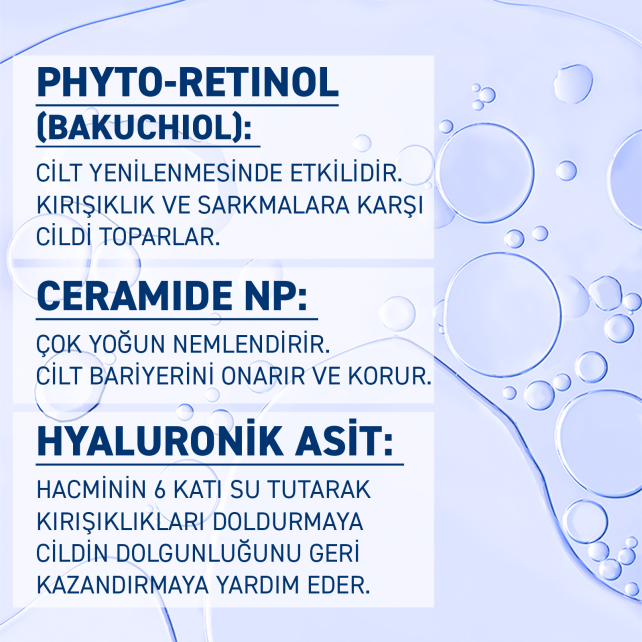 PHYTO-RETINOL (BAKUCHIOL):

CİLT YENİLENMESİNDE ETKİLİDİR. KIRIŞIKLIK VE SARKMALARA KARŞI CİLDİ TOPARLAR.

CERAMIDE NP:

ÇOK YOĞUN NEMLENDİRİR. CİLT BARİYERİNİ ONARIR VE KORUR.

HYALURONİK ASİT:

HACMİNİN 6 KATI SU TUTARAK KIRIŞIKLIKLARI DOLDURMAYA CİLDİN DOLGUNLUĞUNU GERİ KAZANDIRMAYA YARDIM EDER.